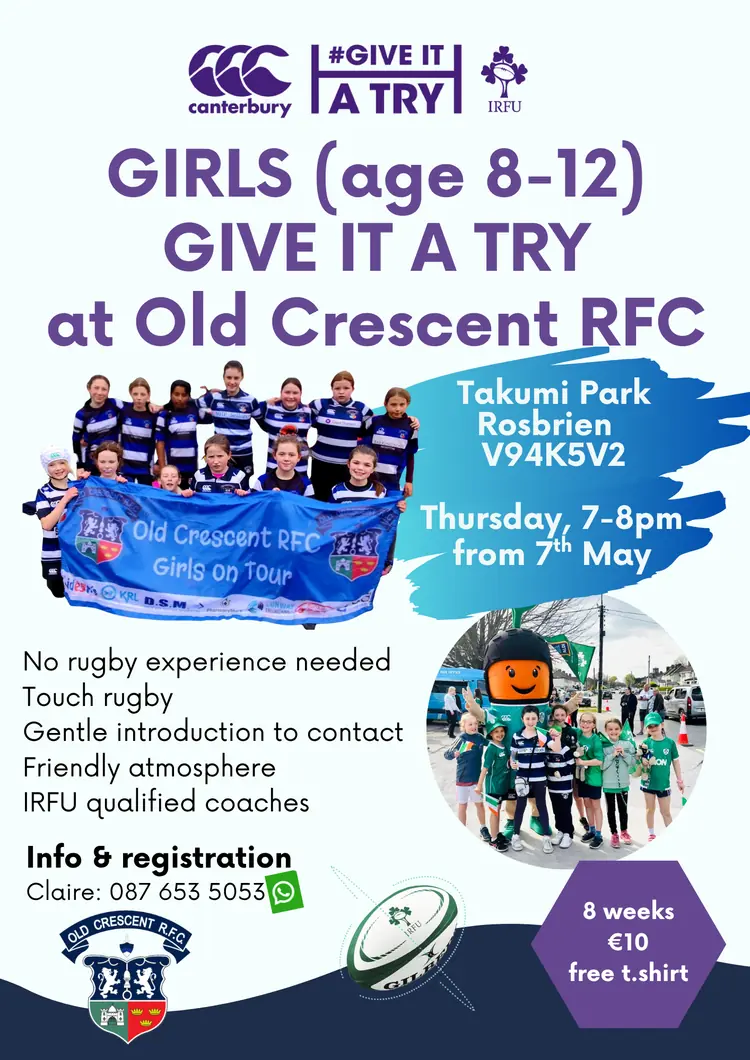 canterbury

#GIVE IT A TRY

IRFU

GIRLS (age 8-12)
GIVE IT A TRY
at Old Crescent RFC

Old Crescent RFC
Girls on Tour

KRL D.S.M

Takumi Park
Rosbrien
V94K5V2

Thursday, 7-8pm
from 7$^{th}$ May

No rugby experience needed
Touch rugby
Gentle introduction to contact
Friendly atmosphere
IRFU qualified coaches

Info & registration
Claire: 087 653 5053

OLD CRESCENT R.F.C.

IRFU

GILBERT

8 weeks
€10
free t.shirt